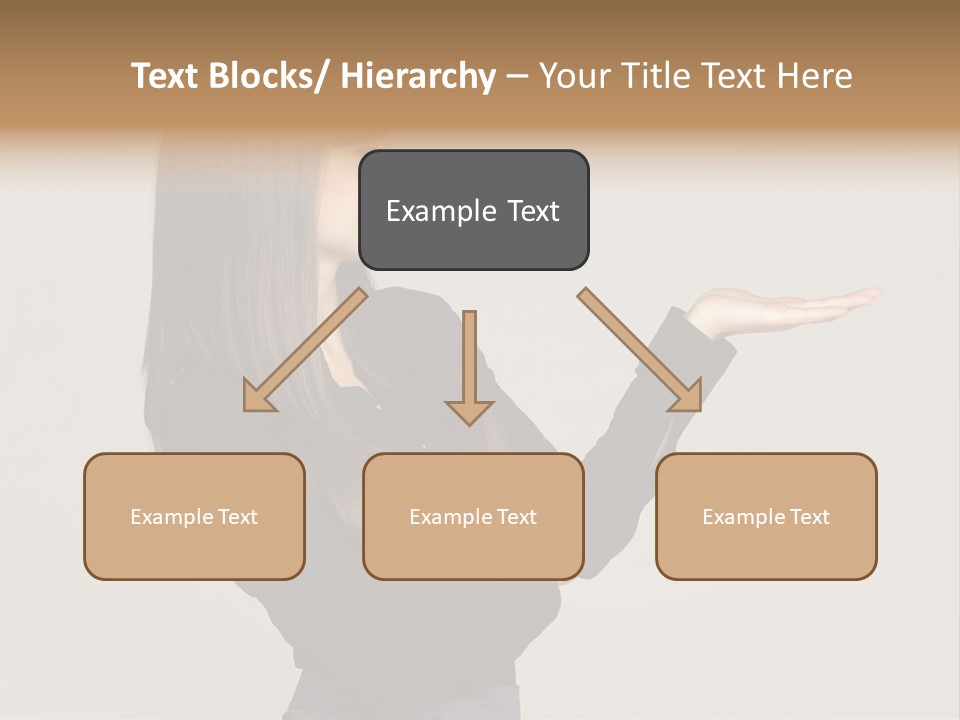 Text Blocks/ Hierarchy – Your Title Text Here

Example Text

Example Text

Example Text

Example Text